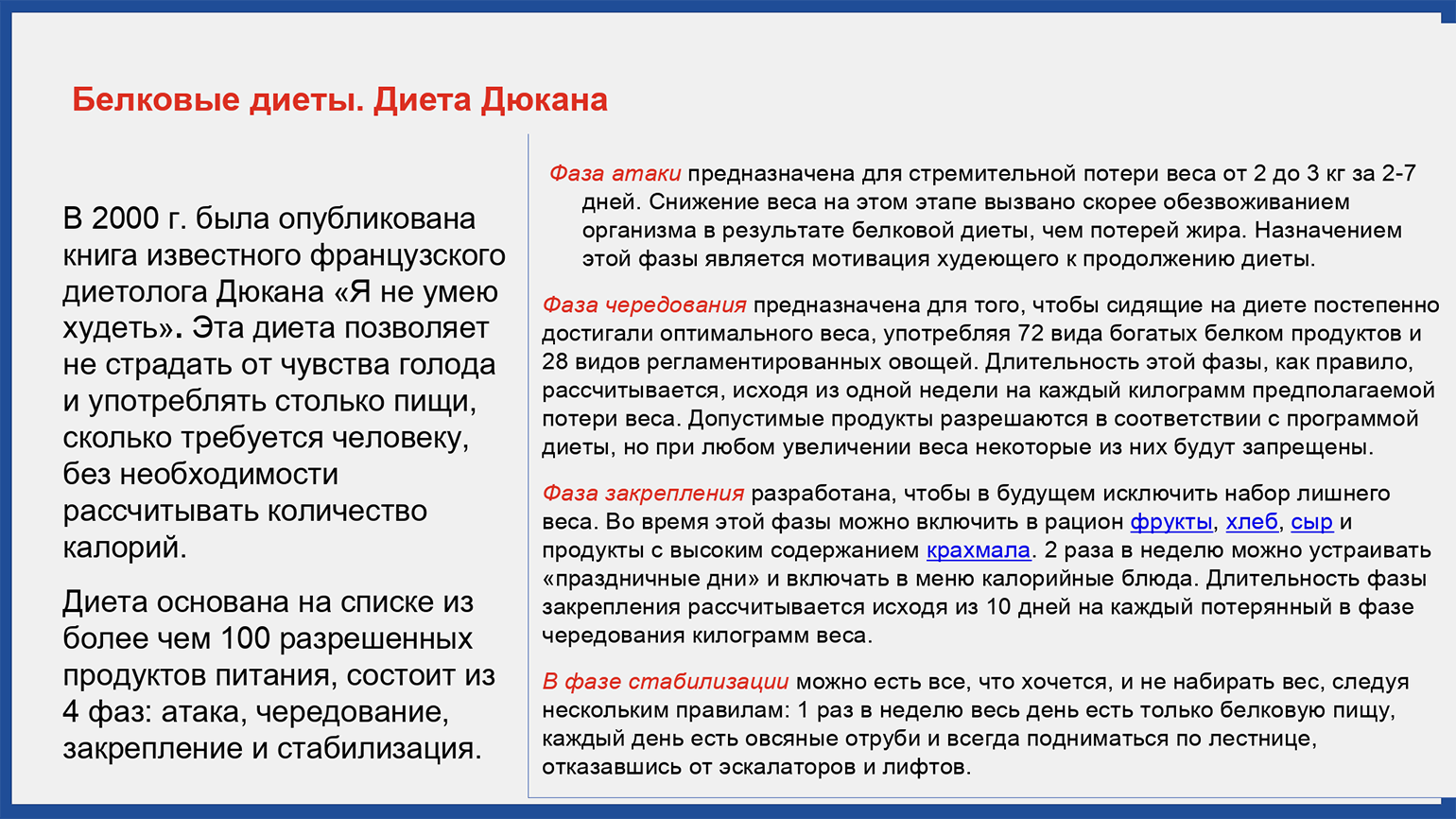 Белковые диеты. Диета Дюкана

В 2000 г. была опубликована книга известного французского диетолога Дюкана «Я не умею худеть». Эта диета позволяет не страдать от чувства голода и употреблять столько пищи, сколько требуется человеку, без необходимости рассчитывать количество калорий.

Диета основана на списке из более чем 100 разрешенных продуктов питания, состоит из 4 фаз: атака, чередование, закрепление и стабилизация.

Фаза атаки предназначена для стремительной потери веса от 2 до 3 кг за 2-7 дней. Снижение веса на этом этапе вызвано скорее обезвоживанием организма в результате белковой диеты, чем потерей жира. Назначением этой фазы является мотивация худеющего к продолжению диеты.

Фаза чередования предназначена для того, чтобы сидящие на диете постепенно достигали оптимального веса, употребляя 72 вида богатых белком продуктов и 28 видов регламентированных овощей. Длительность этой фазы, как правило, рассчитывается, исходя из одной недели на каждый килограмм предполагаемой потери веса. Допустимые продукты разрешаются в соответствии с программой диеты, но при любом увеличении веса некоторые из них будут запрещены.

Фаза закрепления разработана, чтобы в будущем исключить набор лишнего веса. Во время этой фазы можно включить в рацион фрукты, хлеб, сыр и продукты с высоким содержанием крахмала. 2 раза в неделю можно устраивать «праздничные дни» и включать в меню калорийные блюда. Длительность фазы закрепления рассчитывается исходя из 10 дней на каждый потерянный в фазе чередования килограмм веса.

В фазе стабилизации можно есть все, что хочется, и не набирать вес, следуя нескольким правилам: 1 раз в неделю весь день есть только белковую пищу, каждый день есть овсяные отруби и всегда подниматься по лестнице, отказавшись от эскалаторов и лифтов.